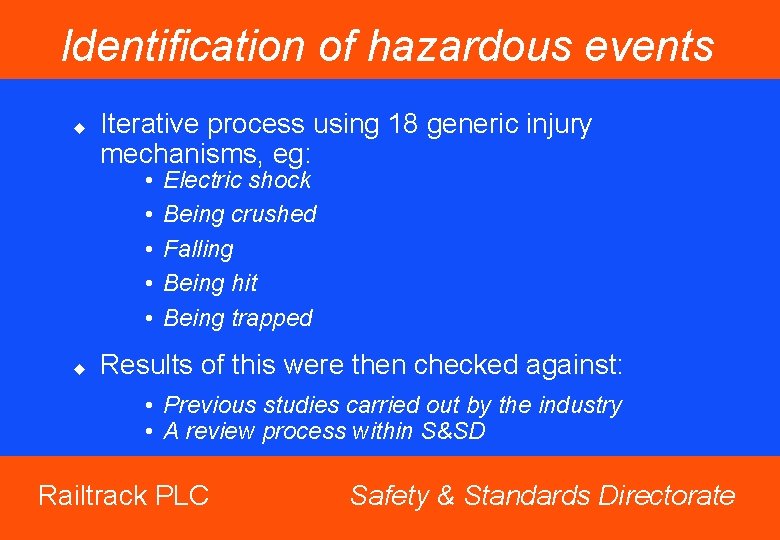 Identification of hazardous events

◆ Iterative process using 18 generic injury mechanisms, eg:
• Electric shock
• Being crushed
• Falling
• Being hit
• Being trapped

◆ Results of this were then checked against:
• Previous studies carried out by the industry
• A review process within S&SD

Railtrack PLC

Safety & Standards Directorate